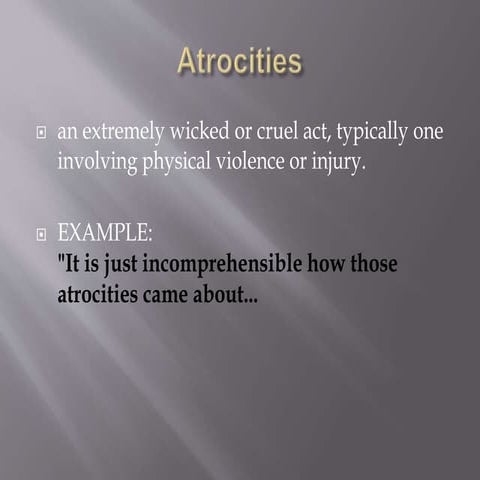 Atrocities

an extremely wicked or cruel act, typically one involving physical violence or injury.

EXAMPLE:
"It is just incomprehensible how those atrocities came about...